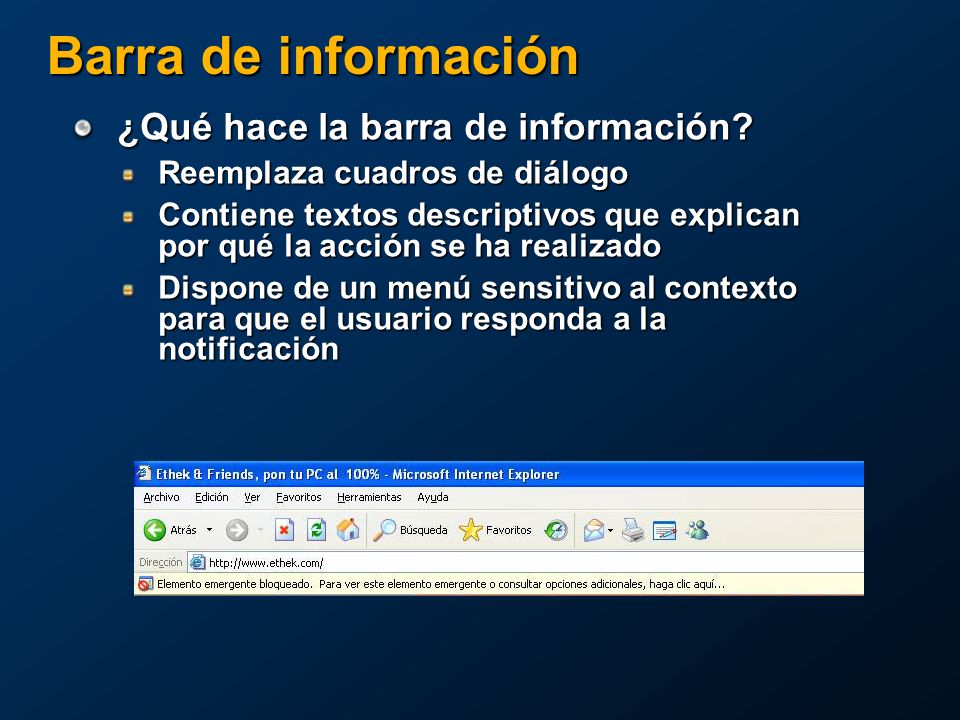 Barra de información

¿Qué hace la barra de información?

Reemplaza cuadros de diálogo

Contiene textos descriptivos que explican por qué la acción se ha realizado

Dispone de un menú sensitivo al contexto para que el usuario responda a la notificación

Ethek & Friends, pon tu PC al 100% - Microsoft Internet Explorer

Archivo Edición Ver Favoritos Herramientas Ayuda

Atrás Búsqueda Favoritos

Dirección http://www.ethek.com/

Elemento emergente bloqueado. Para ver este elemento emergente o consultar opciones adicionales, haga clic aquí...